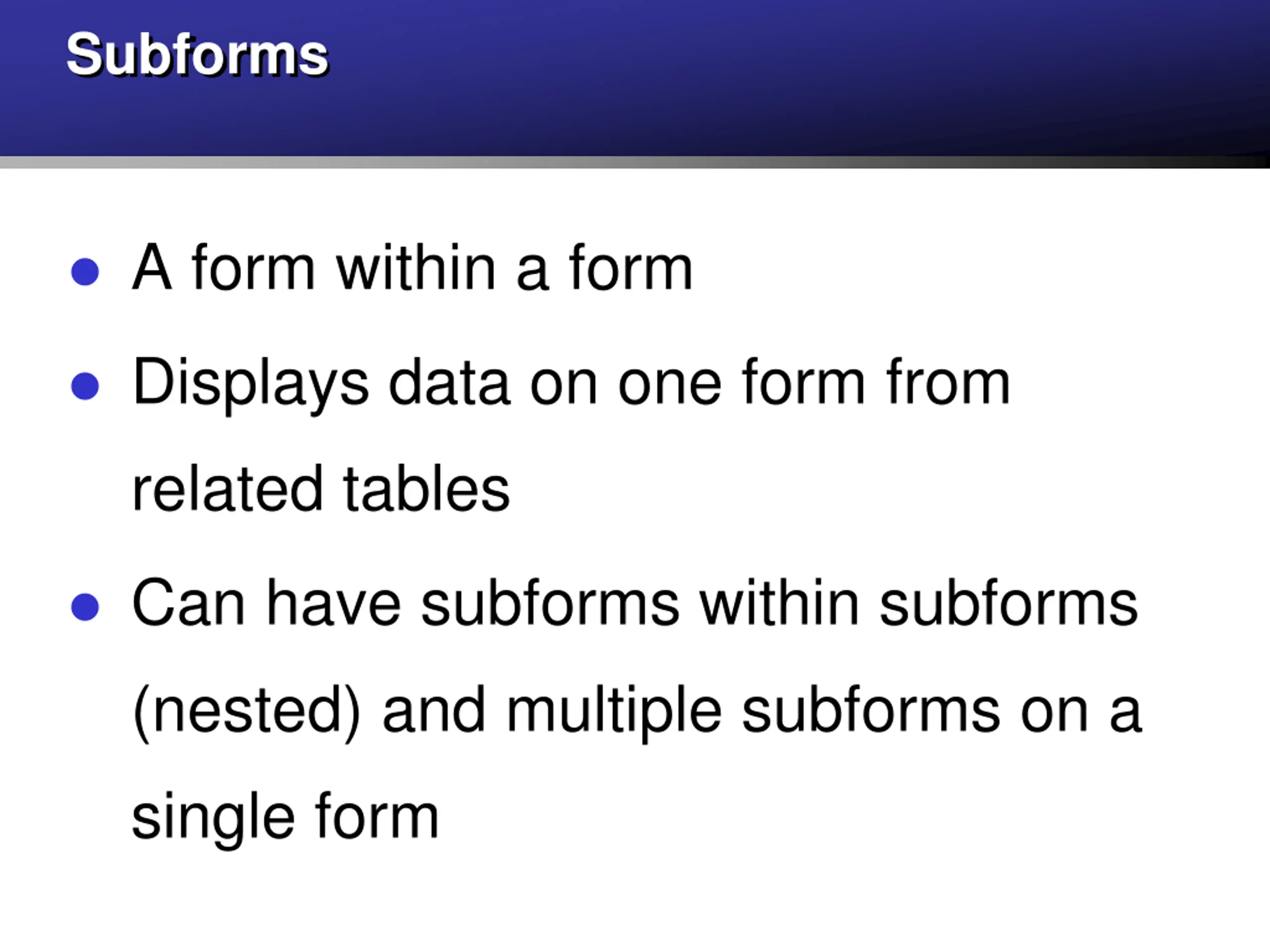 Subforms

• A form within a form
• Displays data on one form from related tables
• Can have subforms within subforms (nested) and multiple subforms on a single form